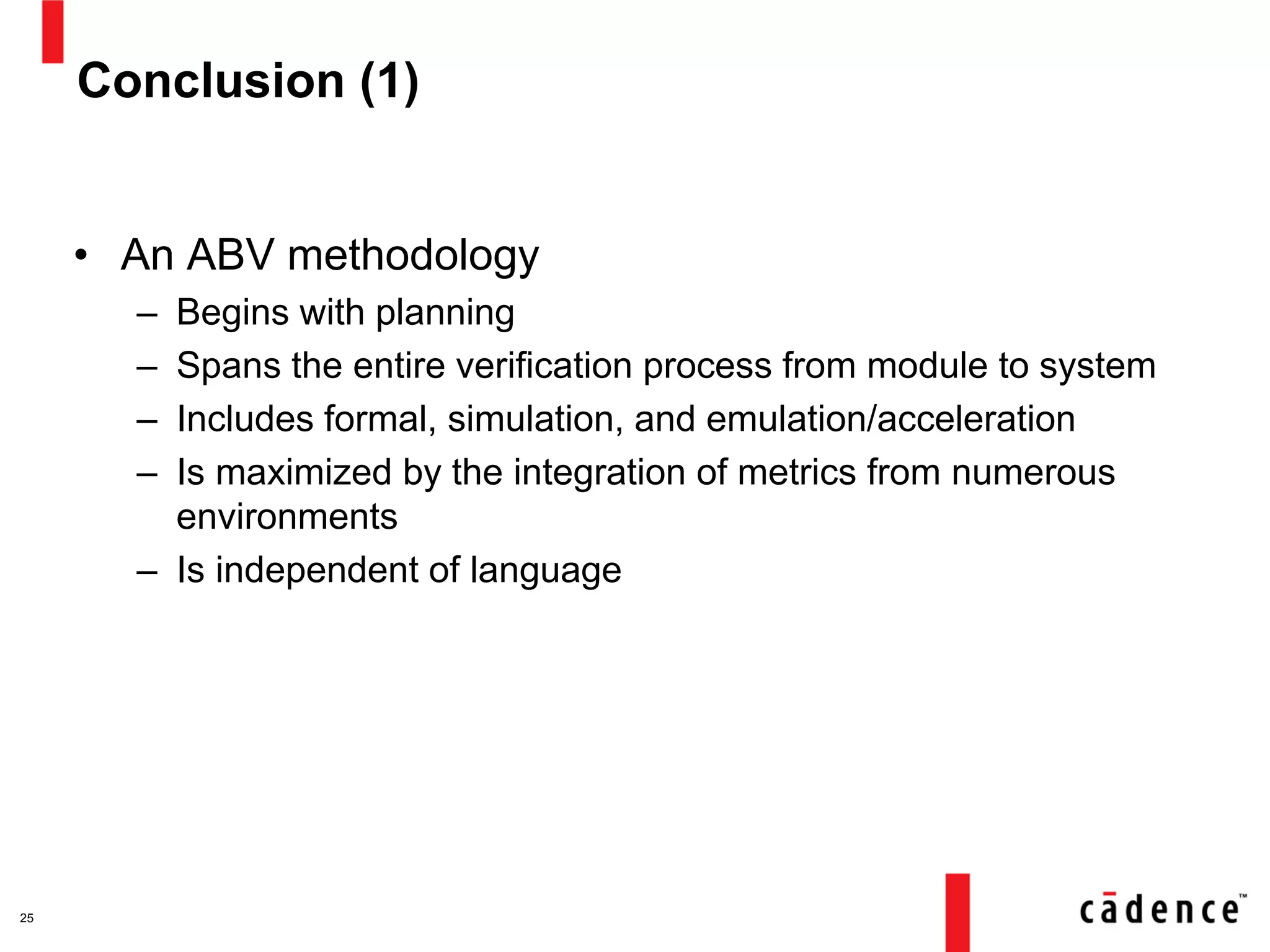 Conclusion (1)

• An ABV methodology
– Begins with planning
– Spans the entire verification process from module to system
– Includes formal, simulation, and emulation/acceleration
– Is maximized by the integration of metrics from numerous environments
– Is independent of language

25

cādence™